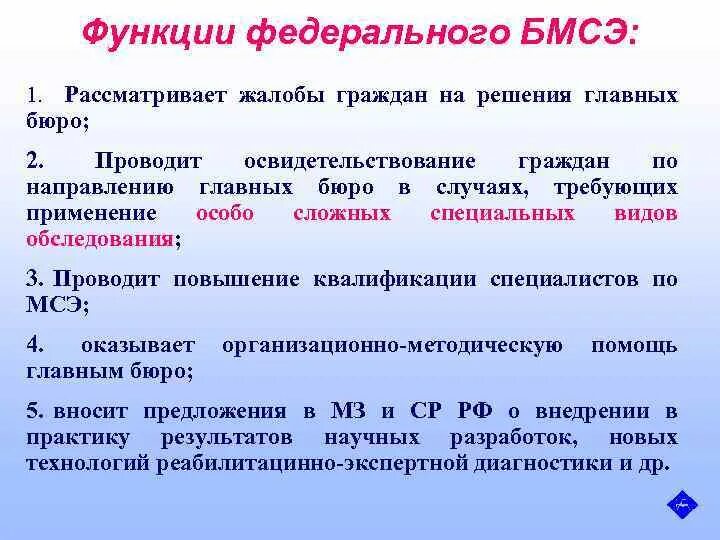 Функции федерального БМСЭ:

1. Рассматривает жалобы граждан на решения главных бюро;

2. Проводит освидетельствование граждан по направлению главных бюро в случаях, требующих применение особо сложных специальных видов обследования;

3. Проводит повышение квалификации специалистов по МСЭ;

4. оказывает организационно-методическую помощь главным бюро;

5. вносит предложения в МЗ и СР РФ о внедрении в практику результатов научных разработок, новых технологий реабилитацинно-экспертной диагностики и др.